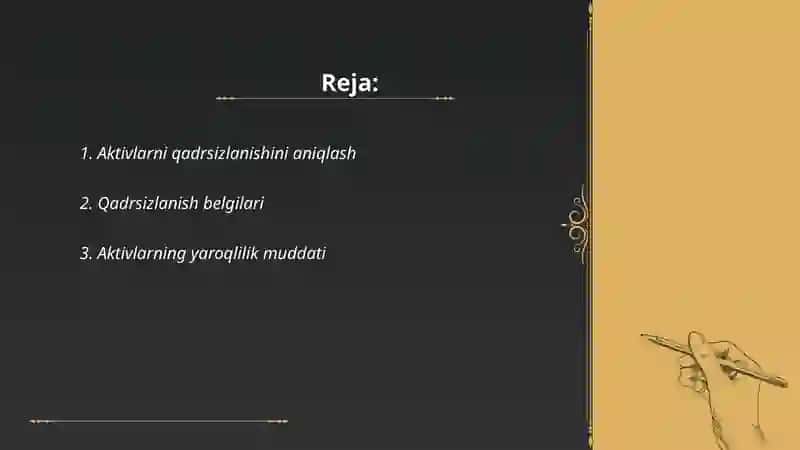 Reja:

1. Aktivlarni qadrsizlanishini aniqlash

2. Qadrsizlanish belgilari

3. Aktivlarning yaroqlilik muddati